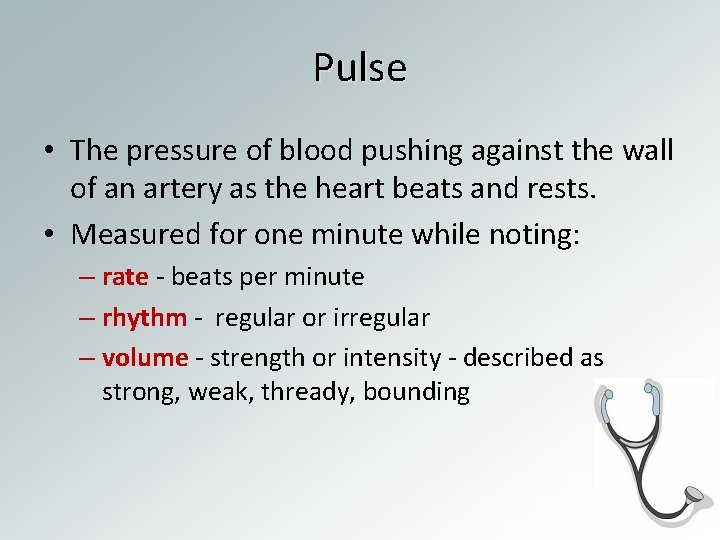 Pulse

• The pressure of blood pushing against the wall of an artery as the heart beats and rests.

• Measured for one minute while noting:

– rate - beats per minute

– rhythm - regular or irregular

– volume - strength or intensity - described as strong, weak, thready, bounding